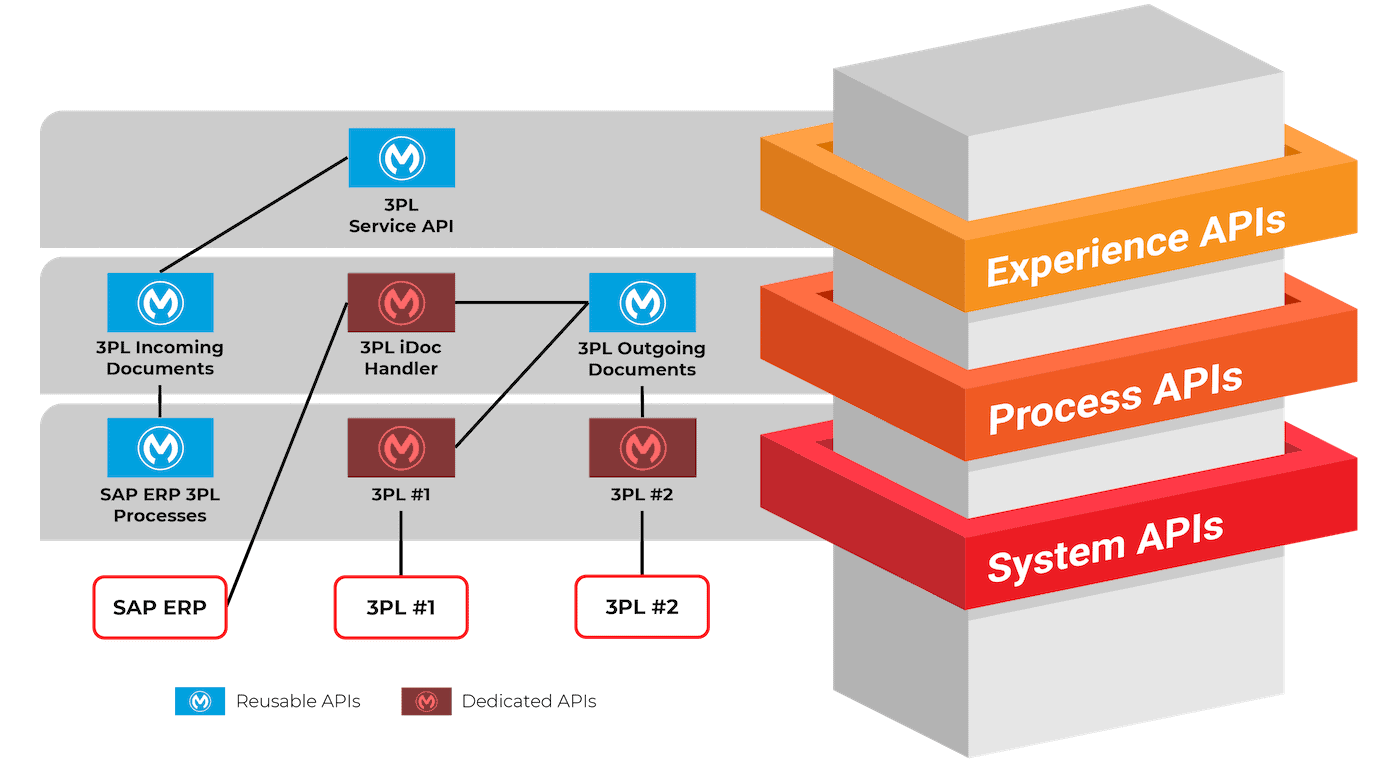 3PL Service API

3PL Incoming Documents

3PL iDoc Handler

3PL Outgoing Documents

SAP ERP 3PL Processes

3PL #1

3PL #2

SAP ERP

3PL #1

3PL #2

Reusable APIs

Dedicated APIs

Experience APIs

Process APIs

System APIs